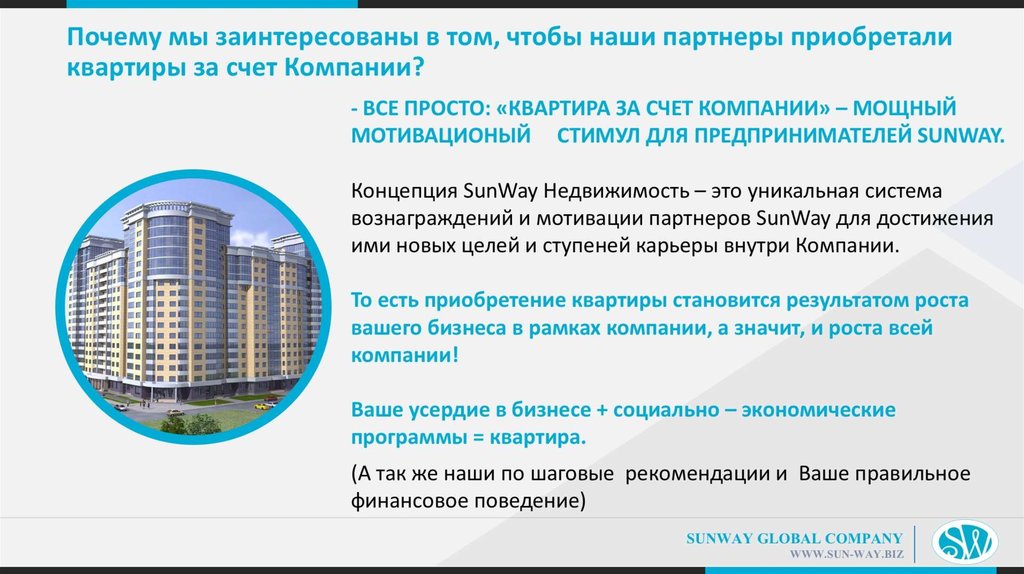 Почему мы заинтересованы в том, чтобы наши партнеры приобретали квартиры за счет Компании?

- ВСЕ ПРОСТО: «КВАРТИРА ЗА СЧЕТ КОМПАНИИ» – МОЩНЫЙ МОТИВАЦИОНЫЙ СТИМУЛ ДЛЯ ПРЕДПРИНИМАТЕЛЕЙ SUNWAY.

Концепция SunWay Недвижимость – это уникальная система вознаграждений и мотивации партнеров SunWay для достижения ими новых целей и ступеней карьеры внутри Компании.

То есть приобретение квартиры становится результатом роста вашего бизнеса в рамках компании, а значит, и роста всей компании!

Ваше усердие в бизнесе + социально – экономические программы = квартира.

(А так же наши по шаговые рекомендации и Ваше правильное финансовое поведение)

SUNWAY GLOBAL COMPANY
WWW.SUN-WAY.BIZ
SW